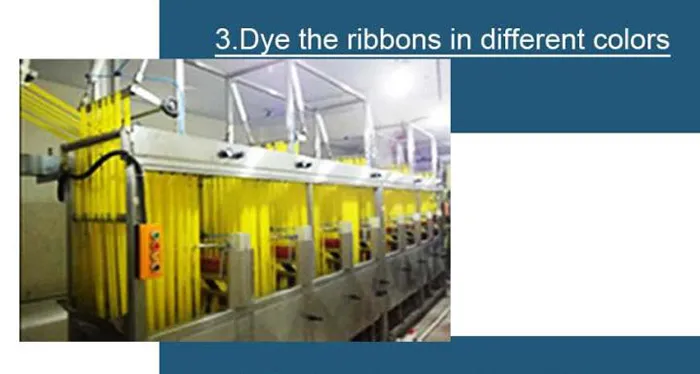 3.Dye the ribbons in different colors